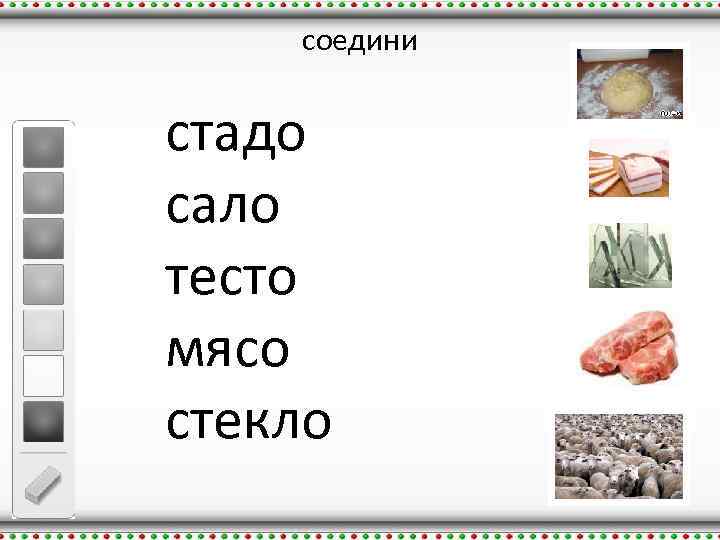 соедини

стадо
сало
тесто
мясо
стекло